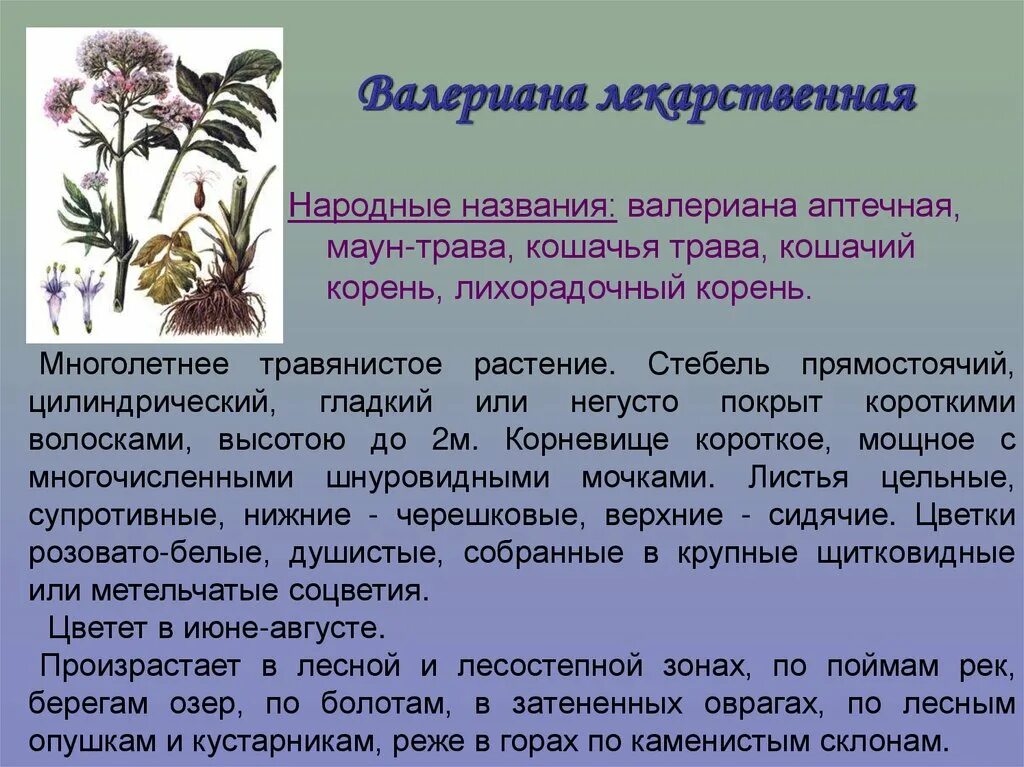 Валериана лекарственная

Народные названия: валериана аптечная, маун-трава, кошачья трава, кошачий корень, лихорадочный корень.

Многолетнее травянистое растение. Стебель прямостоячий, цилиндрический, гладкий или негусто покрыт короткими волосками, высотою до 2м. Корневище короткое, мощное с многочисленными шнуровидными мочками. Листья цельные, супротивные, нижние - черешковые, верхние - сидячие. Цветки розовато-белые, душистые, собранные в крупные щитковидные или метельчатые соцветия.

Цветет в июне-августе.

Произрастает в лесной и лесостепной зонах, по поймам рек, берегам озер, по болотам, в затененных оврагах, по лесным опушкам и кустарникам, реже в горах по каменистым склонам.